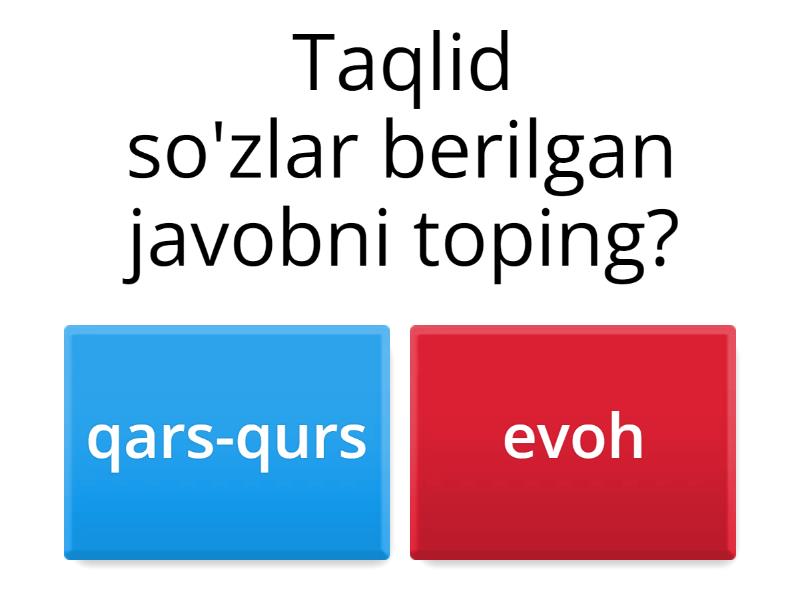 Taqlid so'zlar berilgan javobni toping?

qars-qurs

evoh